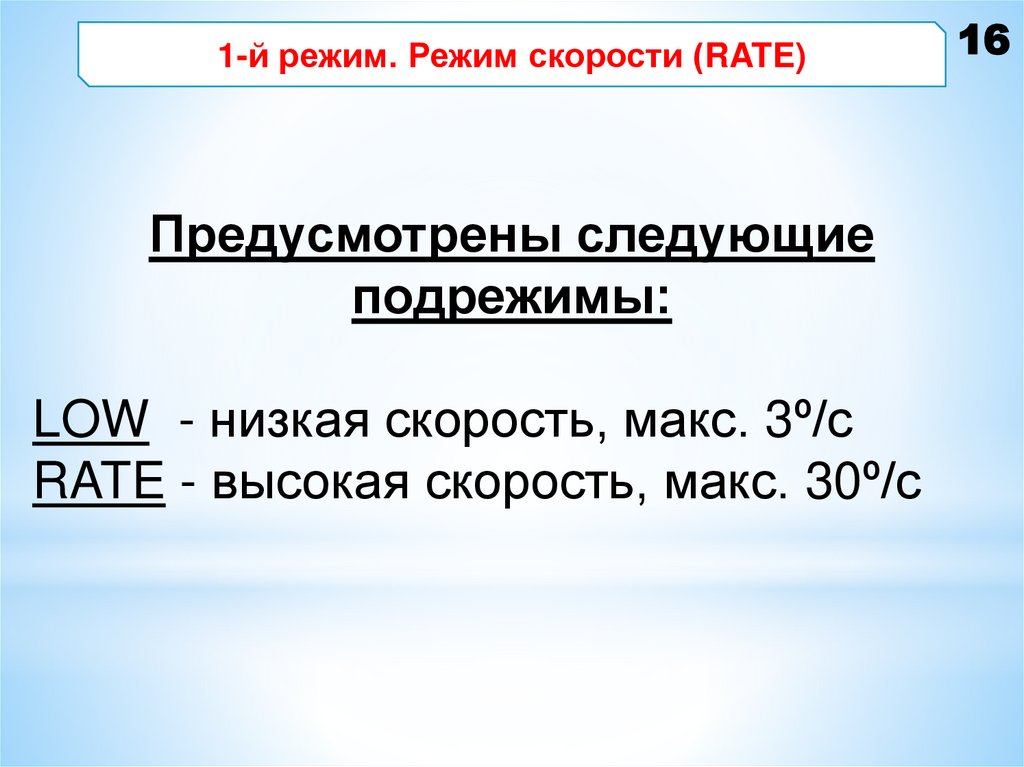 1-й режим. Режим скорости (RATE)

16

Предусмотрены следующие подрежимы:

LOW - низкая скорость, макс. 3º/с
RATE - высокая скорость, макс. 30º/с